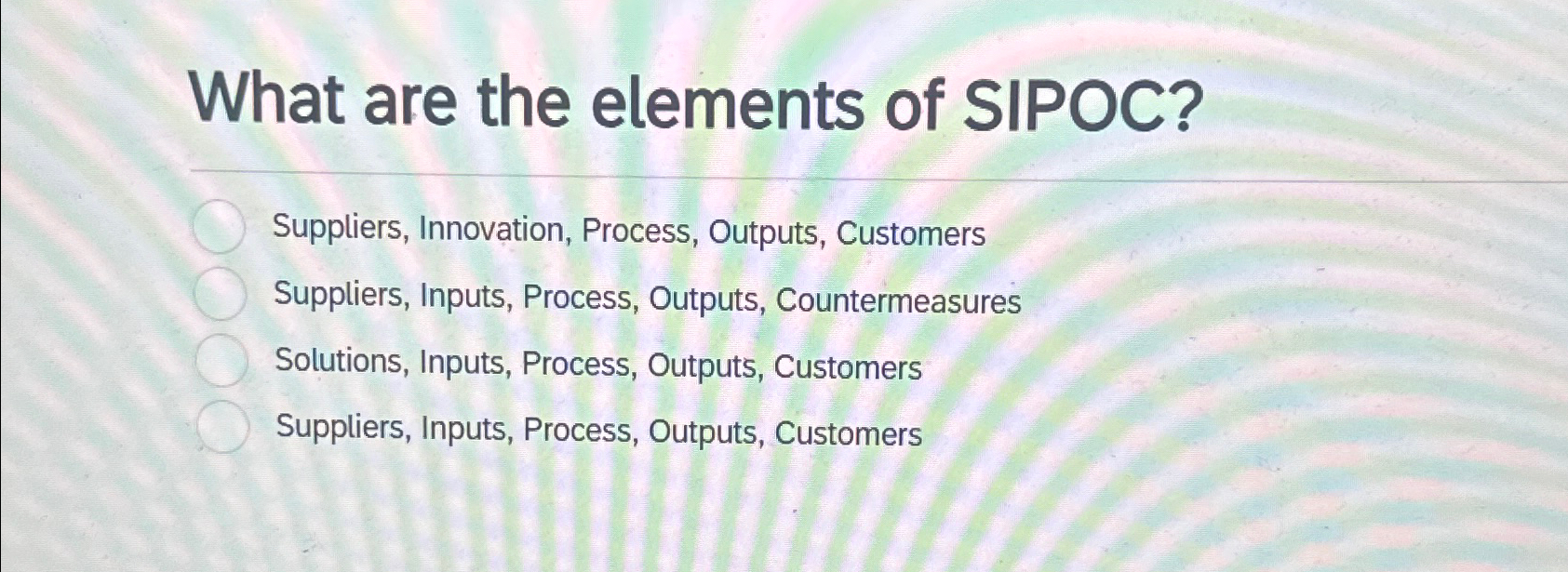 What are the elements of SIPOC?

Suppliers, Innovation, Process, Outputs, Customers

Suppliers, Inputs, Process, Outputs, Countermeasures

Solutions, Inputs, Process, Outputs, Customers

Suppliers, Inputs, Process, Outputs, Customers